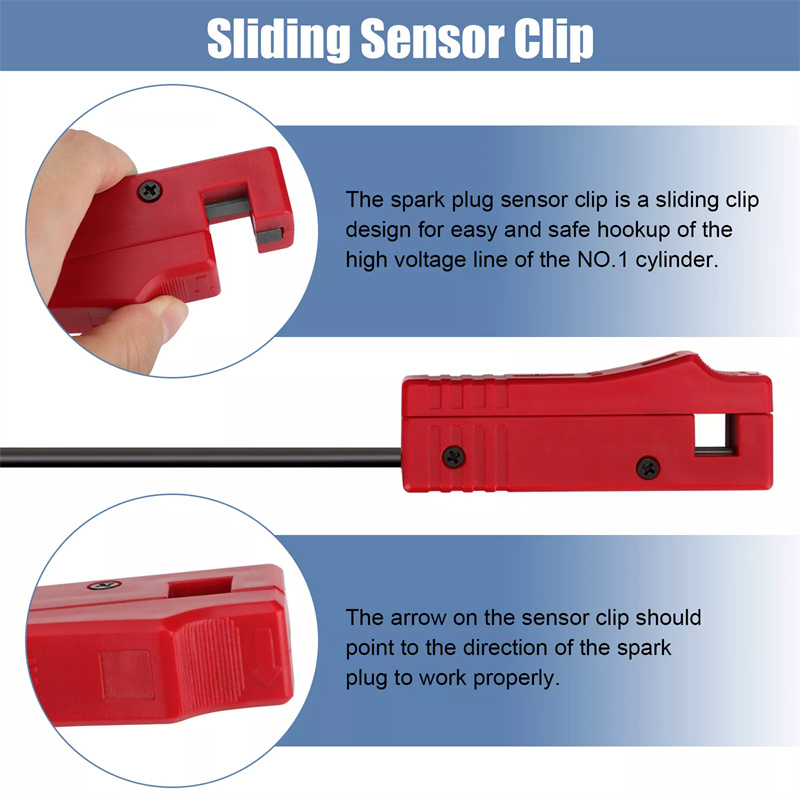 Sliding Sensor Clip

The spark plug sensor clip is a sliding clip design for easy and safe hookup of the high voltage line of the NO.1 cylinder.

The arrow on the sensor clip should point to the direction of the spark plug to work properly.